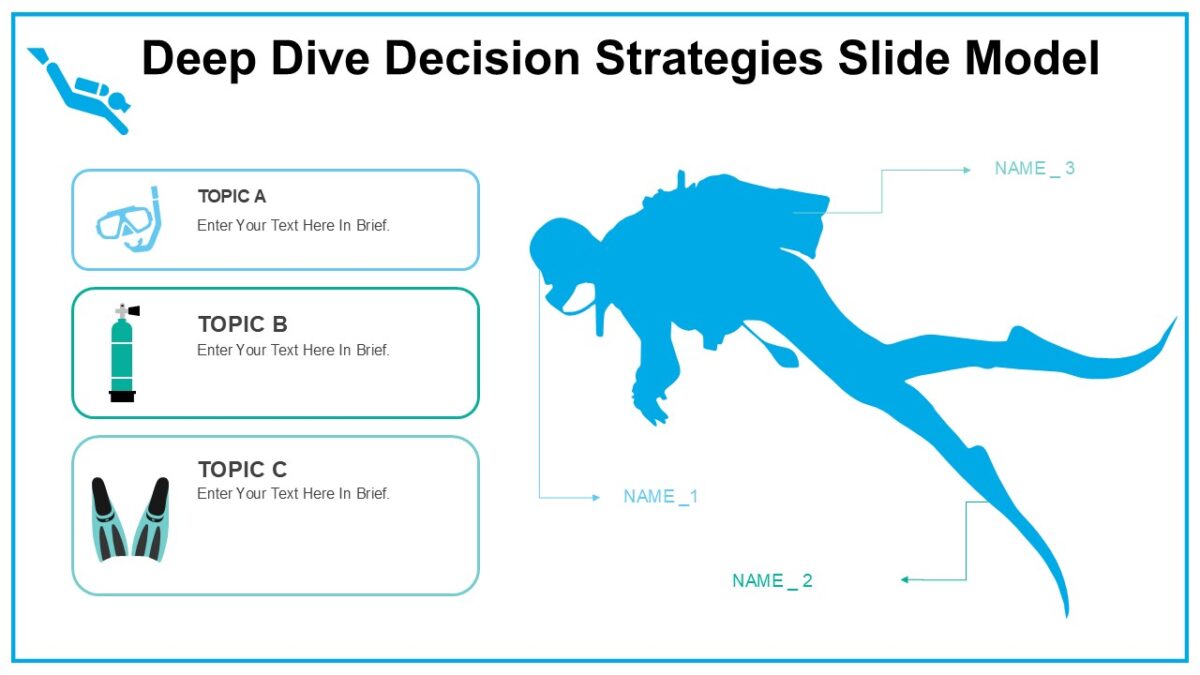 Deep Dive Decision Strategies Slide Model

TOPIC A
Enter Your Text Here In Brief.

TOPIC B
Enter Your Text Here In Brief.

TOPIC C
Enter Your Text Here In Brief.

NAME _ 3

NAME _1

NAME _ 2